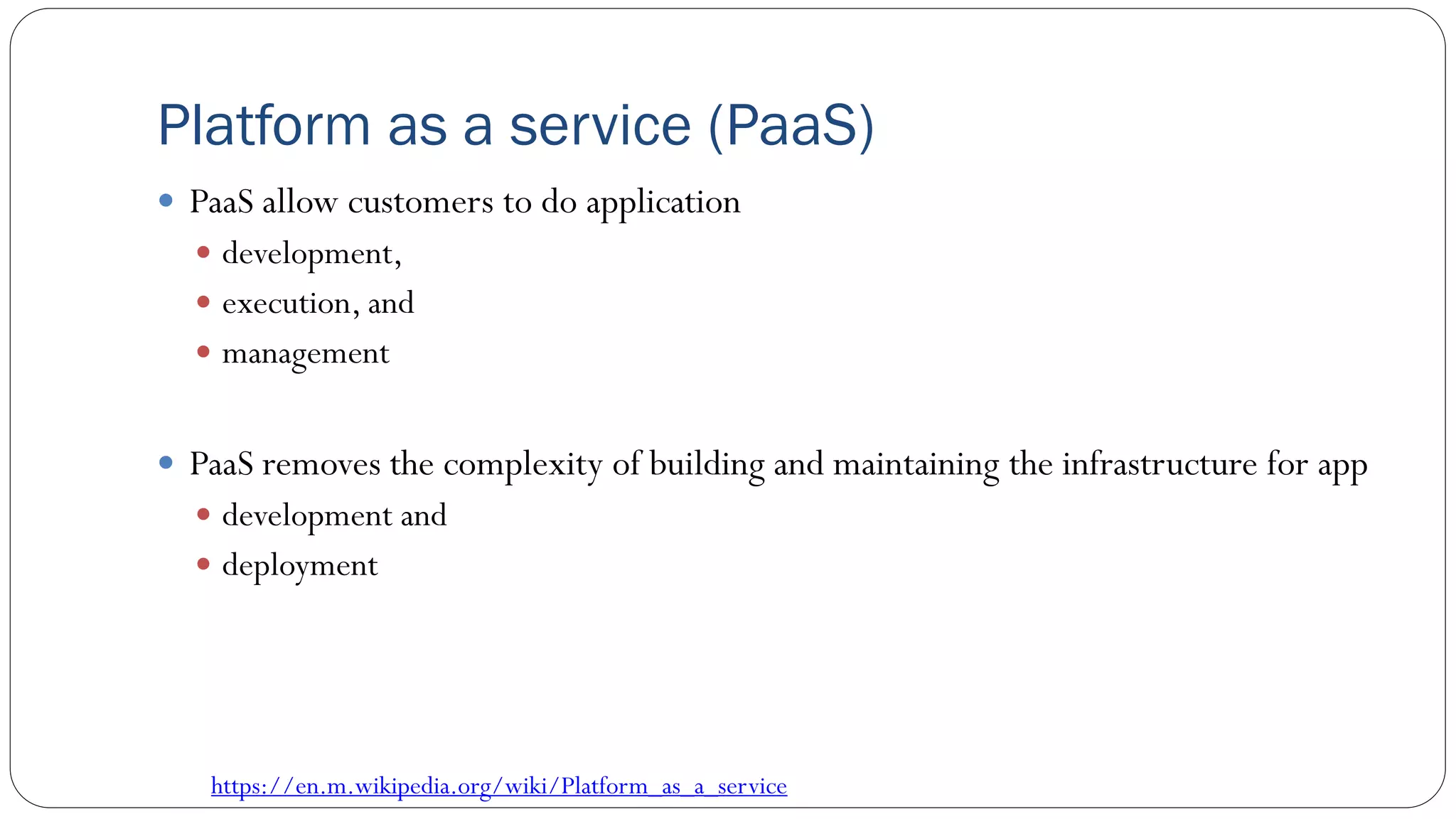 Platform as a service (PaaS)

- PaaS allow customers to do application
  - development,
  - execution, and
  - management

- PaaS removes the complexity of building and maintaining the infrastructure for app
  - development and
  - deployment

https://en.m.wikipedia.org/wiki/Platform_as_a_service